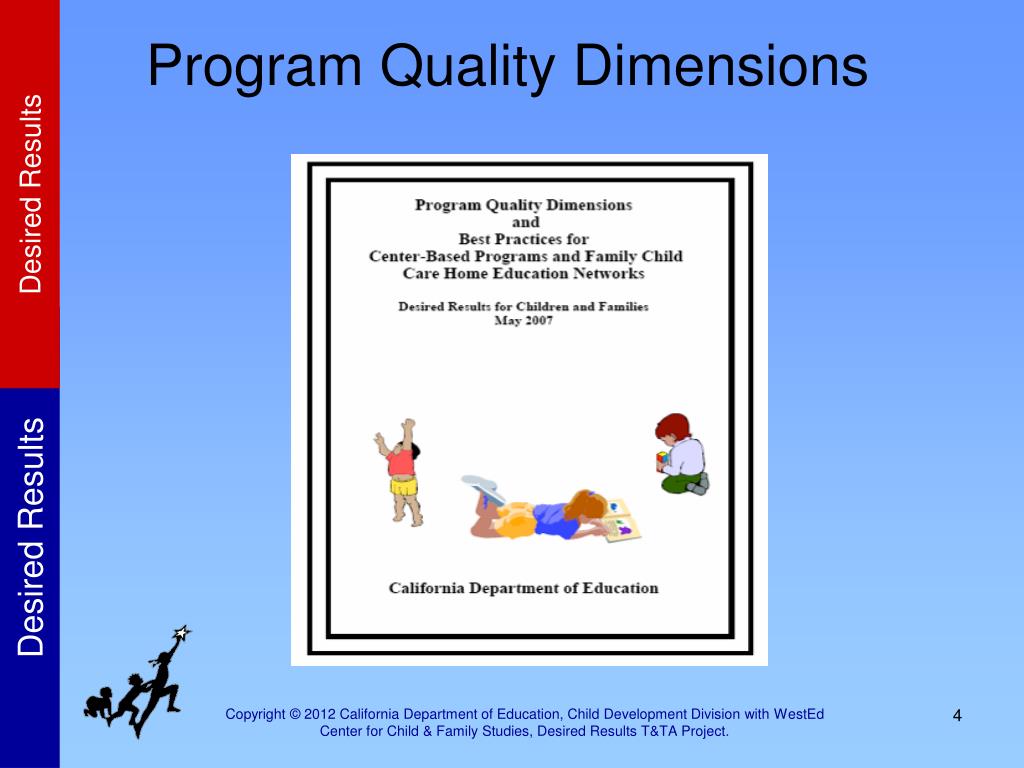 Desired Results

Desired Results

Program Quality Dimensions

Program Quality Dimensions
and
Best Practices for
Center-Based Programs and Family Child Care Home Education Networks

Desired Results for Children and Families
May 2007

California Department of Education

Copyright © 2012 California Department of Education, Child Development Division with WestEd Center for Child & Family Studies, Desired Results T&TA Project.

4